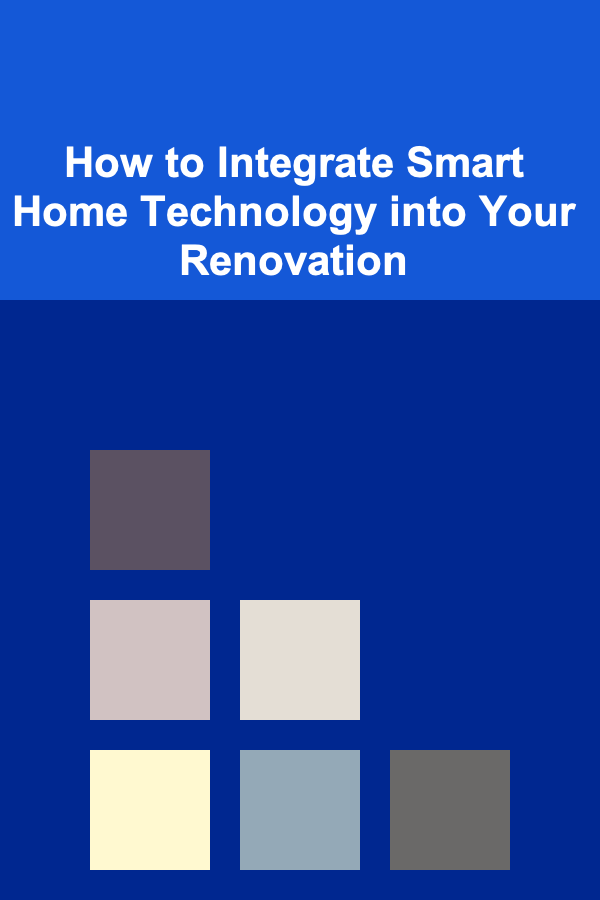 How to Integrate Smart Home Technology into Your Renovation